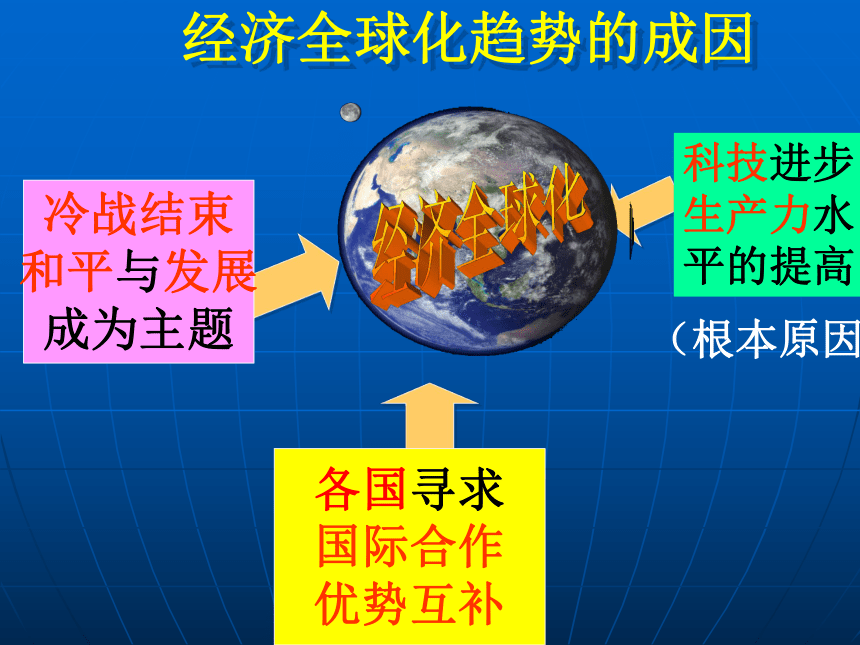 经济全球化趋势的成因

冷战结束
和平与发展
成为主题

经济全球化

科技进步
生产力水
平的提高

（根本原因

各国寻求
国际合作
优势互补